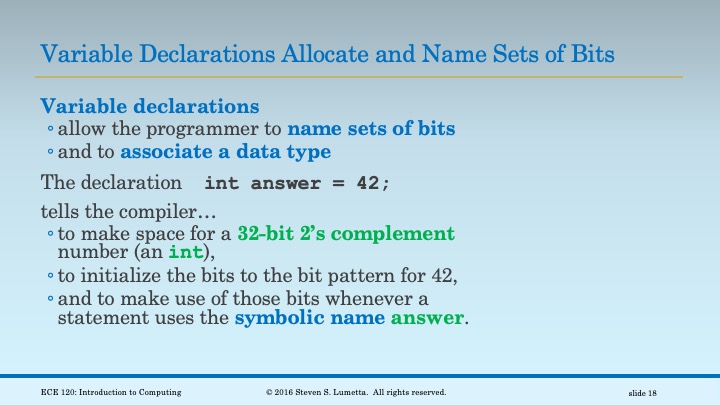 Variable Declarations Allocate and Name Sets of Bits

Variable declarations
◦ allow the programmer to name sets of bits
◦ and to associate a data type

The declaration int answer = 42;

tells the compiler…
◦ to make space for a 32-bit 2's complement number (an int),
◦ to initialize the bits to the bit pattern for 42,
◦ and to make use of those bits whenever a statement uses the symbolic name answer.

ECE 120: Introduction to Computing © 2016 Steven S. Lumetta. All rights reserved. slide 18